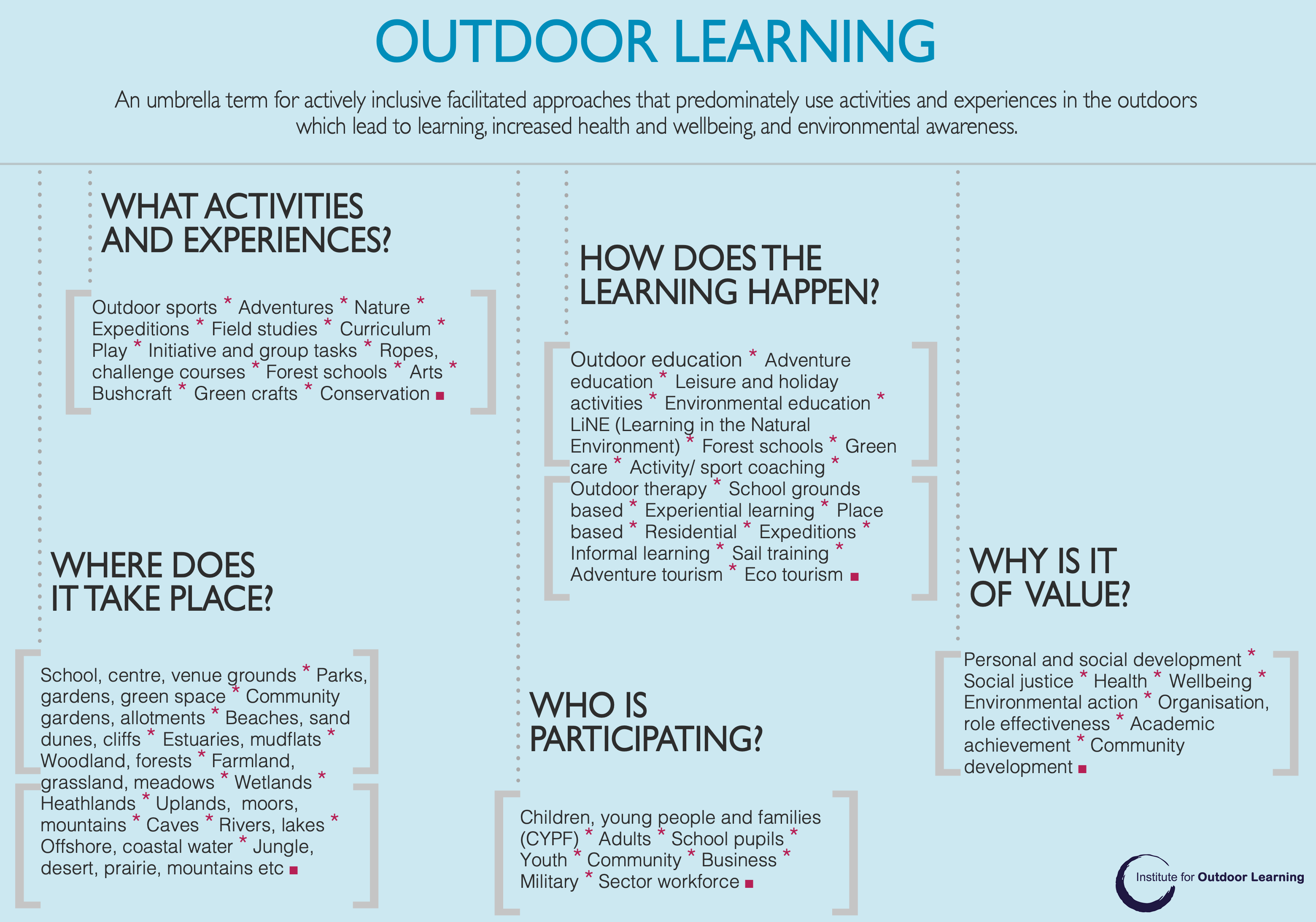 OUTDOOR LEARNING

An umbrella term for actively inclusive facilitated approaches that predominately use activities and experiences in the outdoors which lead to learning, increased health and wellbeing, and environmental awareness.

WHAT ACTIVITIES AND EXPERIENCES?

Outdoor sports * Adventures * Nature * Expeditions * Field studies * Curriculum * Play * Initiative and group tasks * Ropes, challenge courses * Forest schools * Arts * Bushcraft * Green crafts * Conservation ■

WHERE DOES IT TAKE PLACE?

School, centre, venue grounds * Parks, gardens, green space * Community gardens, allotments * Beaches, sand dunes, cliffs * Estuaries, mudflats * Woodland, forests * Farmland, grassland, meadows * Wetlands * Heathlands * Uplands, moors, mountains * Caves * Rivers, lakes * Offshore, coastal water * Jungle, desert, prairie, mountains etc ■

HOW DOES THE LEARNING HAPPEN?

Outdoor education * Adventure education * Leisure and holiday activities * Environmental education * LiNE (Learning in the Natural Environment) * Forest schools * Green care * Activity/ sport coaching * Outdoor therapy * School grounds based * Experiential learning * Place based * Residential * Expeditions * Informal learning * Sail training * Adventure tourism * Eco tourism ■

WHO IS PARTICIPATING?

Children, young people and families (CYPF) * Adults * School pupils * Youth * Community * Business * Military * Sector workforce ■

WHY IS IT OF VALUE?

Personal and social development * Social justice * Health * Wellbeing * Environmental action * Organisation, role effectiveness * Academic achievement * Community development ■

Institute for Outdoor Learning